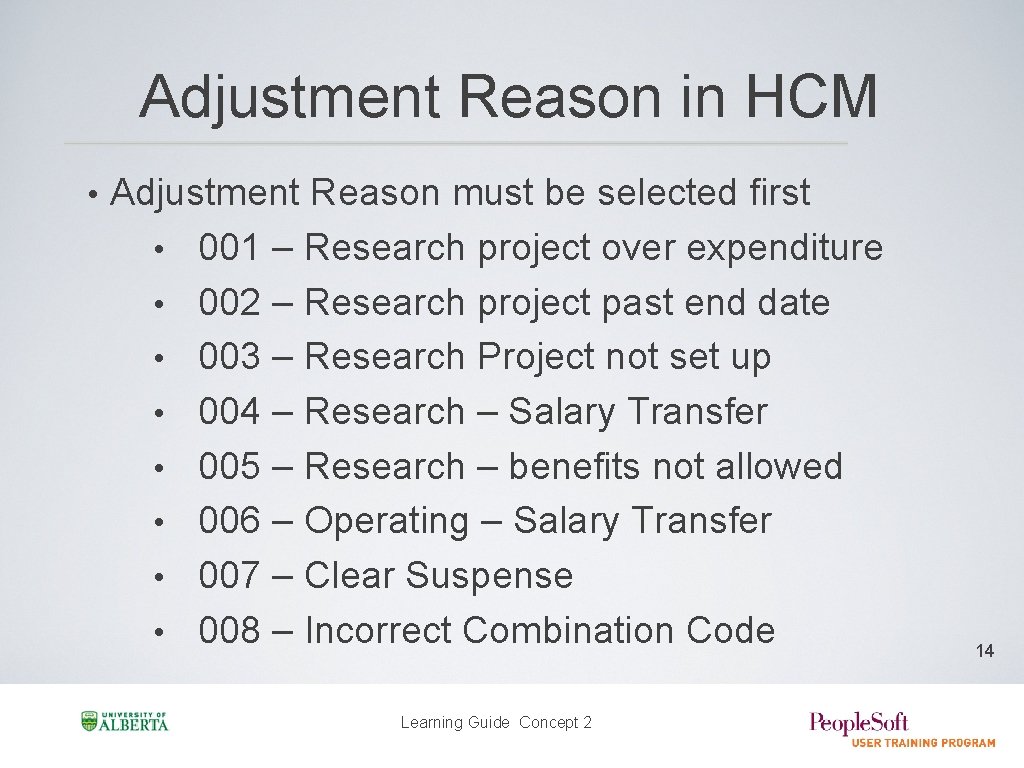 Adjustment Reason in HCM

• Adjustment Reason must be selected first
  • 001 – Research project over expenditure
  • 002 – Research project past end date
  • 003 – Research Project not set up
  • 004 – Research – Salary Transfer
  • 005 – Research – benefits not allowed
  • 006 – Operating – Salary Transfer
  • 007 – Clear Suspense
  • 008 – Incorrect Combination Code

14

UNIVERSITY OF ALBERTA

Learning Guide Concept 2

PeopleSoft
USER TRAINING PROGRAM